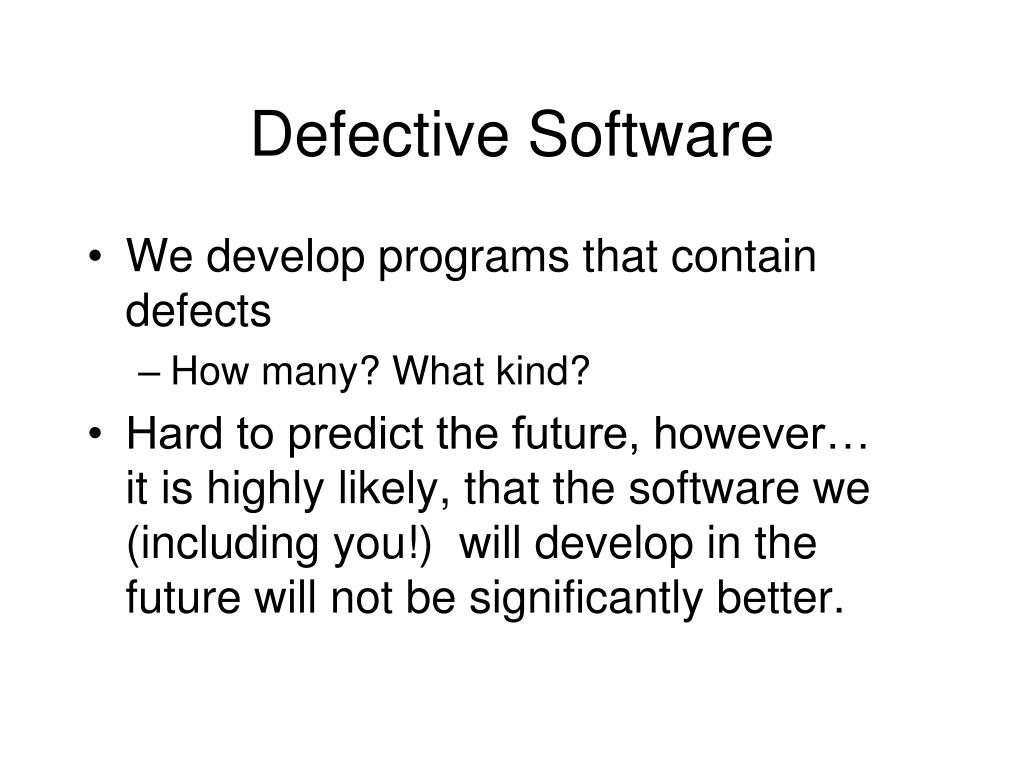 Defective Software

• We develop programs that contain defects
– How many? What kind?
• Hard to predict the future, however… it is highly likely, that the software we (including you!) will develop in the future will not be significantly better.